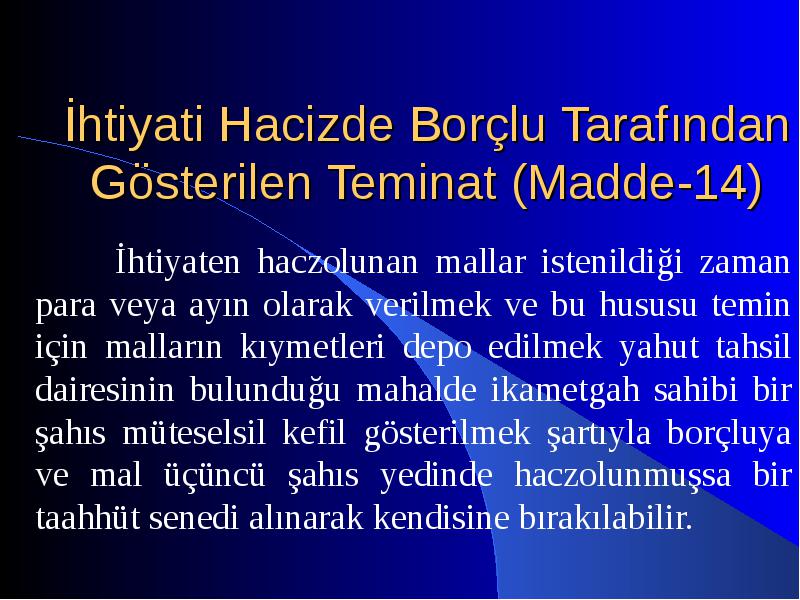 İhtiyati Hacizde Borçlu Tarafından Gösterilen Teminat (Madde-14)

İhtiyaten haczolunan mallar istenildiği zaman para veya ayın olarak verilmek ve bu hususu temin için malların kıymetleri depo edilmek yahut tahsil dairesinin bulunduğu mahalde ikametgah sahibi bir şahıs müteselsil kefil gösterilmek şartıyla borçluya ve mal üçüncü şahıs yedinde haczolunmuşsa bir taahhüt senedi alınarak kendisine bırakılabilir.